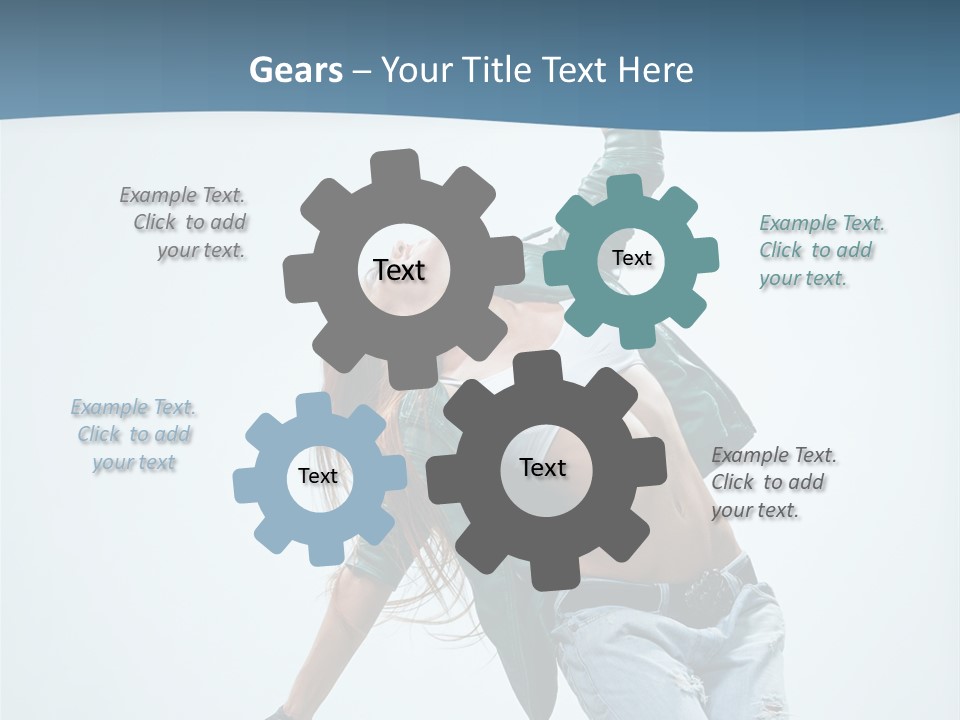 Gears – Your Title Text Here

Example Text. Click to add your text.

Text

Text

Example Text. Click to add your text.

Example Text. Click to add your text

Text

Text

Example Text. Click to add your text.